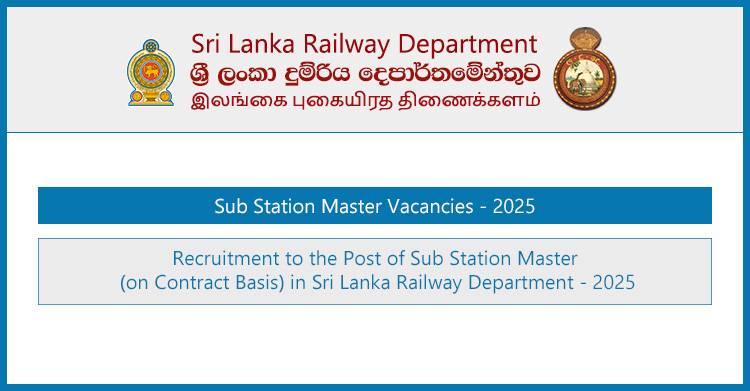 Sri Lanka Railway Department
ශ්‍රී ලංකා දුම්රිය දෙපාර්තමේන්තුව
இலங்கை புகையிரத திணைக்களம்

Sub Station Master Vacancies - 2025

Recruitment to the Post of Sub Station Master (on Contract Basis) in Sri Lanka Railway Department - 2025